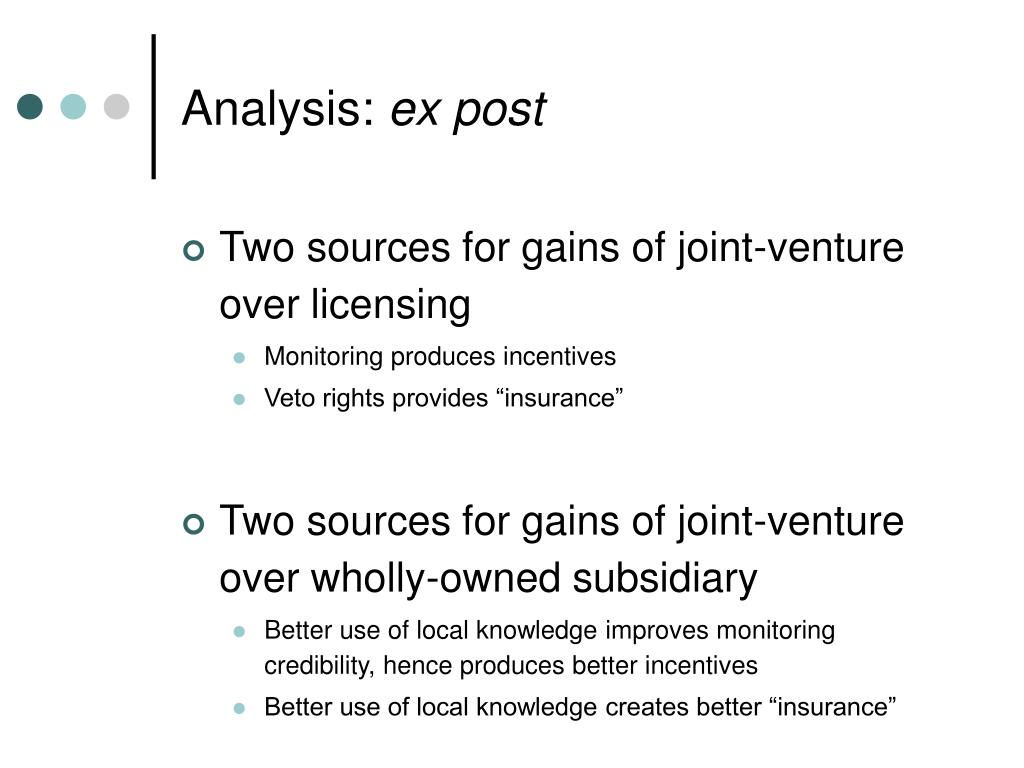 Analysis: ex post

Two sources for gains of joint-venture over licensing

Monitoring produces incentives

Veto rights provides “insurance”

Two sources for gains of joint-venture over wholly-owned subsidiary

Better use of local knowledge improves monitoring credibility, hence produces better incentives

Better use of local knowledge creates better “insurance”